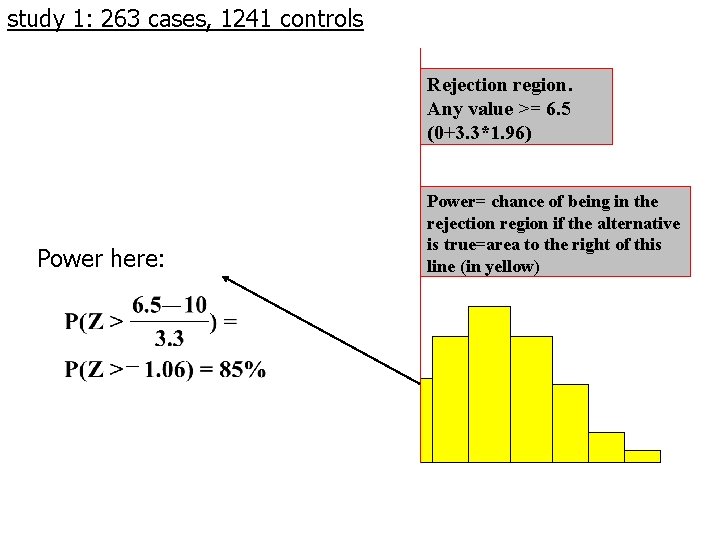 study 1: 263 cases, 1241 controls

Rejection region. Any value >= 6.5 (0+3.3*1.96)

Power= chance of being in the rejection region if the alternative is true=area to the right of this line (in yellow)

Power here:

$P(Z > \frac{6.5-10}{3.3}) =$

$P(Z > -1.06) = 85\%$